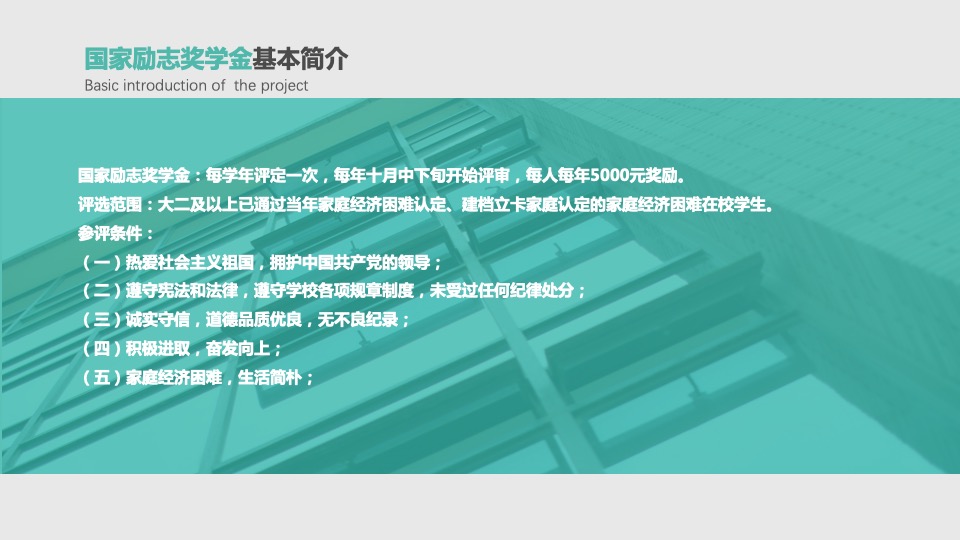 国家励志奖学金基本简介
Basic introduction of the project

国家励志奖学金：每学年评定一次，每年十月中下旬开始评审，每人每年5000元奖励。
评选范围：大二及以上已通过当年家庭经济困难认定、建档立卡家庭认定的家庭经济困难在校学生。
参评条件：
（一）热爱社会主义祖国，拥护中国共产党的领导；
（二）遵守宪法和法律，遵守学校各项规章制度，未受过任何纪律处分；
（三）诚实守信，道德品质优良，无不良纪录；
（四）积极进取，奋发向上；
（五）家庭经济困难，生活简朴；